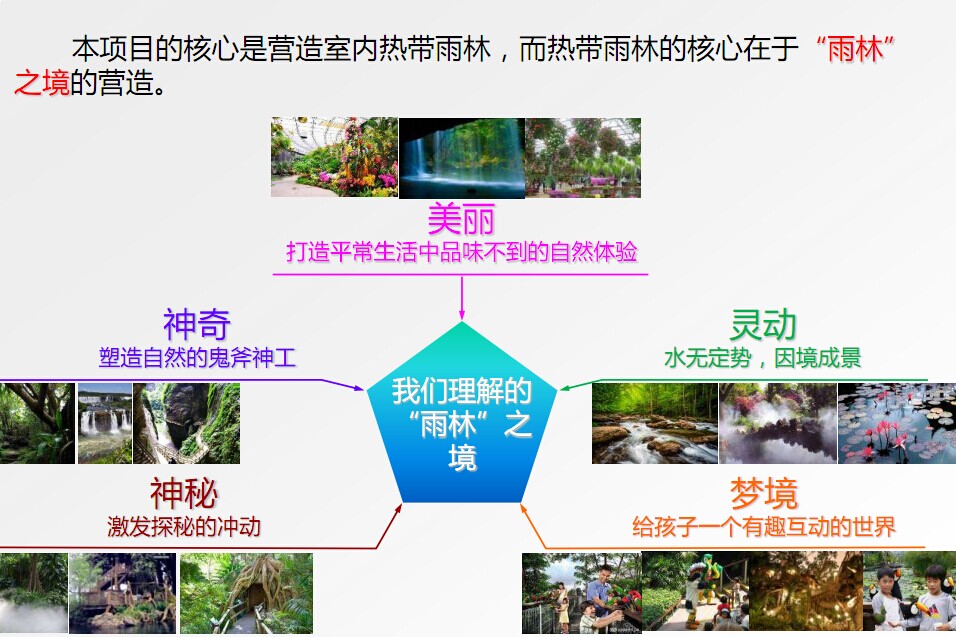 本项目的核心是营造室内热带雨林，而热带雨林的核心在于“雨林”之境的营造。

美丽
打造平常生活中品味不到的自然体验

神奇
塑造自然的鬼斧神工

灵动
水无定势，因境成景

我们理解的“雨林”之境

神秘
激发探秘的冲动

梦境
给孩子一个有趣互动的世界